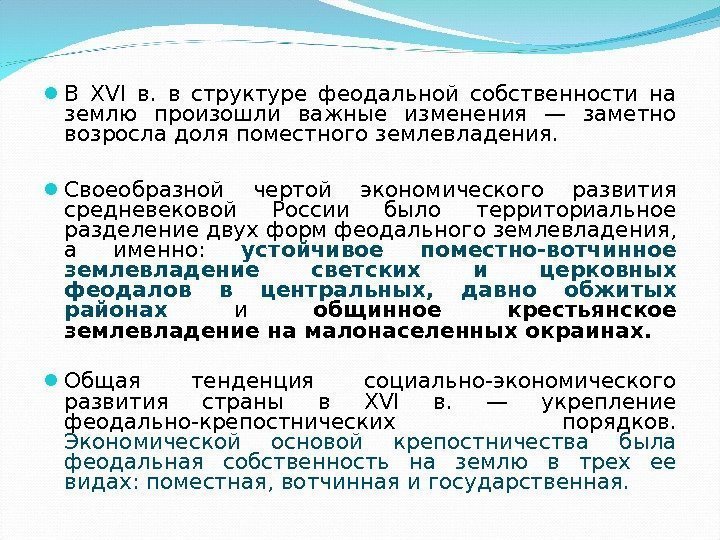 В XVI в. в структуре феодальной собственности на землю произошли важные изменения — заметно возросла доля поместного землевладения.

Своеобразной чертой экономического развития средневековой России было территориальное разделение двух форм феодального землевладения, а именно: устойчивое поместно-вотчинное землевладение светских и церковных феодалов в центральных, давно обжитых районах и общинное крестьянское землевладение на малонаселенных окраинах.

Общая тенденция социально-экономического развития страны в XVI в. — укрепление феодально-крепостнических порядков. Экономической основой крепостничества была феодальная собственность на землю в трех ее видах: поместная, вотчинная и государственная.